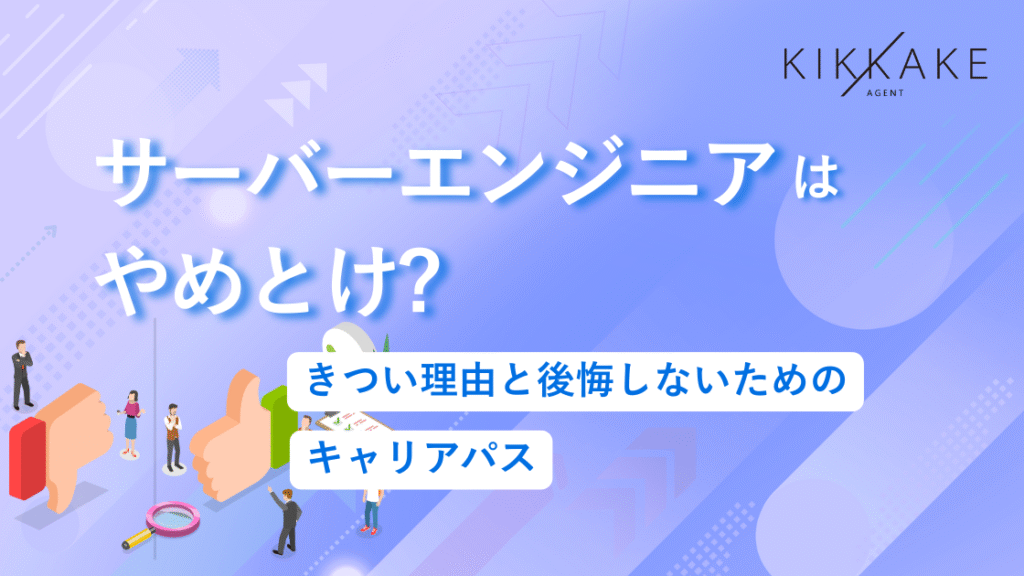 KIKKAKE
AGENT

サーバーエンジニアは
やめとけ?

きつい理由と後悔しないための
キャリアパス